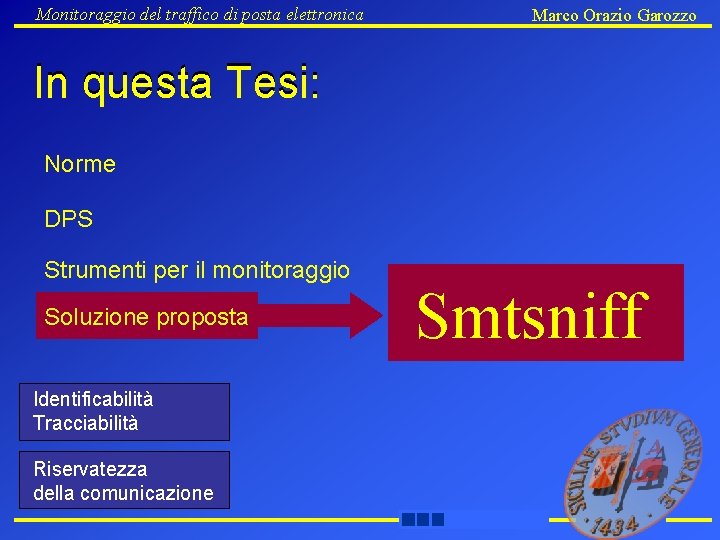 Monitoraggio del traffico di posta elettronica

Marco Orazio Garozzo

In questa Tesi:

Norme

DPS

Strumenti per il monitoraggio

Soluzione proposta

Smtsniff

Identificabilità
Tracciabilità

Riservatezza
della comunicazione

SICILIAE STVDIVM GENERALE 1434